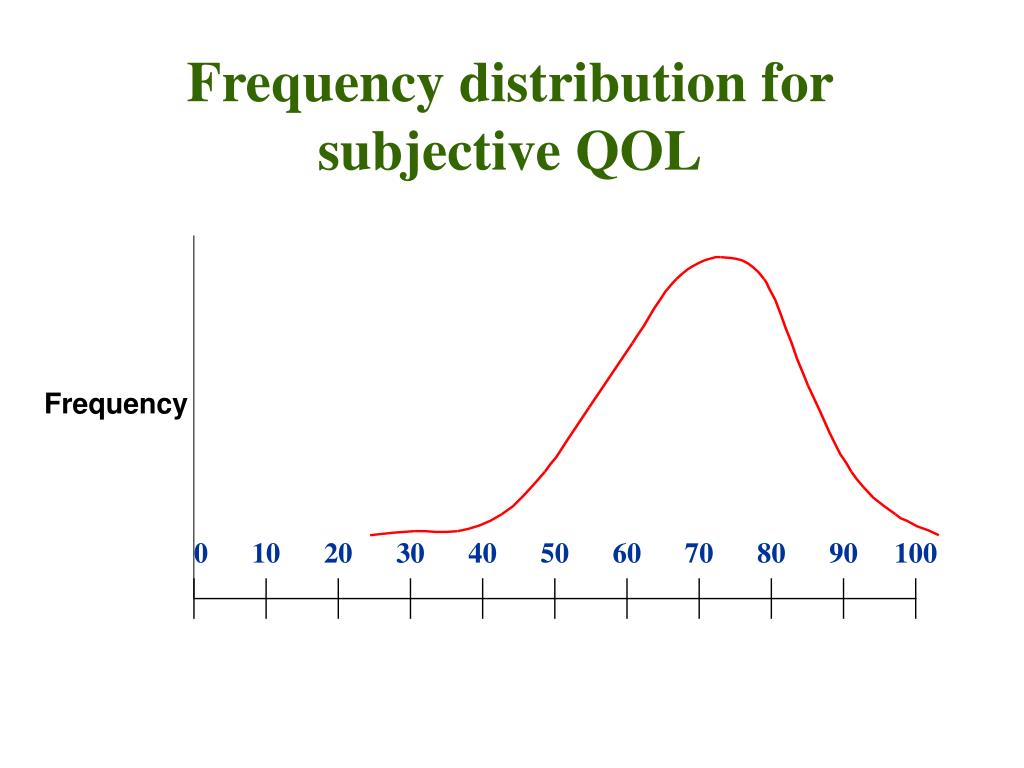 Frequency distribution for subjective QOL

Frequency

0 10 20 30 40 50 60 70 80 90 100